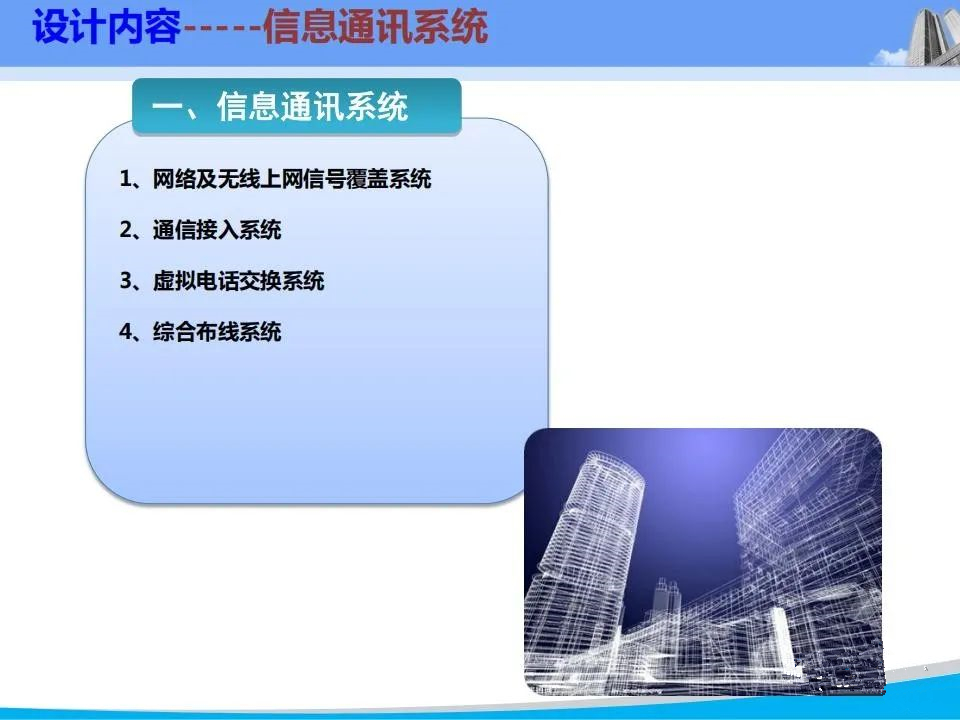 设计内容-----信息通讯系统

一、信息通讯系统

1、网络及无线上网信号覆盖系统

2、通信接入系统

3、虚拟电话交换系统

4、综合布线系统